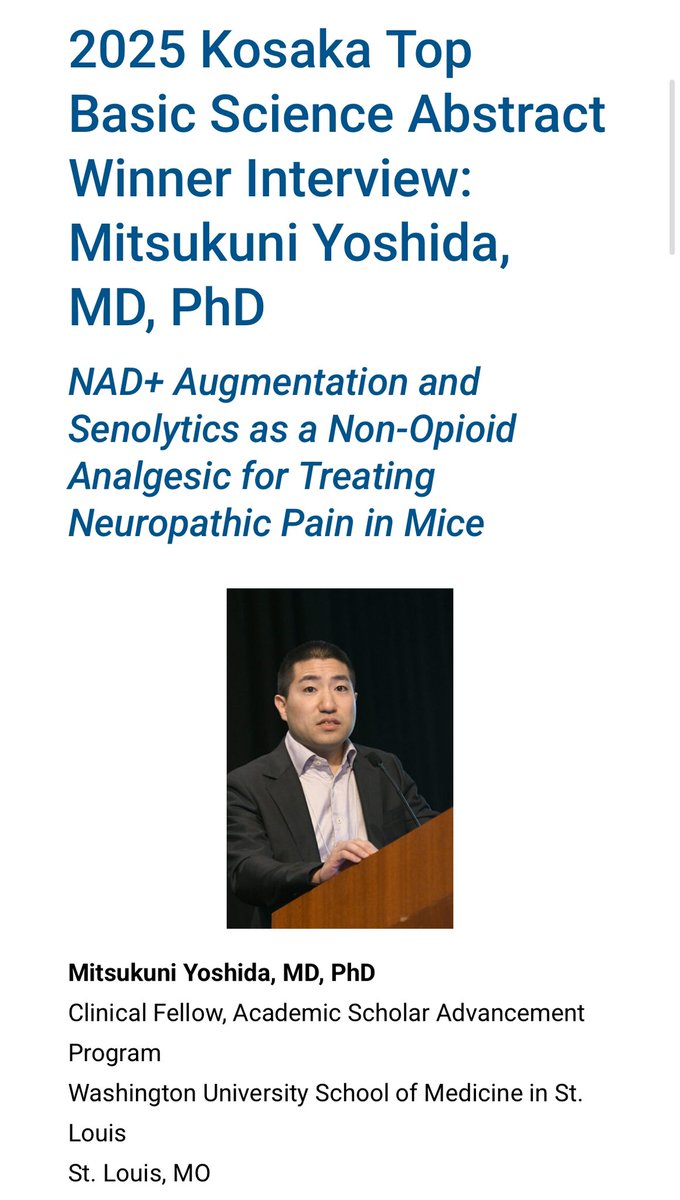 2025 Kosaka Top Basic Science Abstract Winner Interview: Mitsukuni Yoshida, MD, PhD

NAD+ Augmentation and Senolytics as a Non-Opioid Analgesic for Treating Neuropathic Pain in Mice

Mitsukuni Yoshida, MD, PhD
Clinical Fellow, Academic Scholar Advancement Program
Washington University School of Medicine in St. Louis
St. Louis, MO